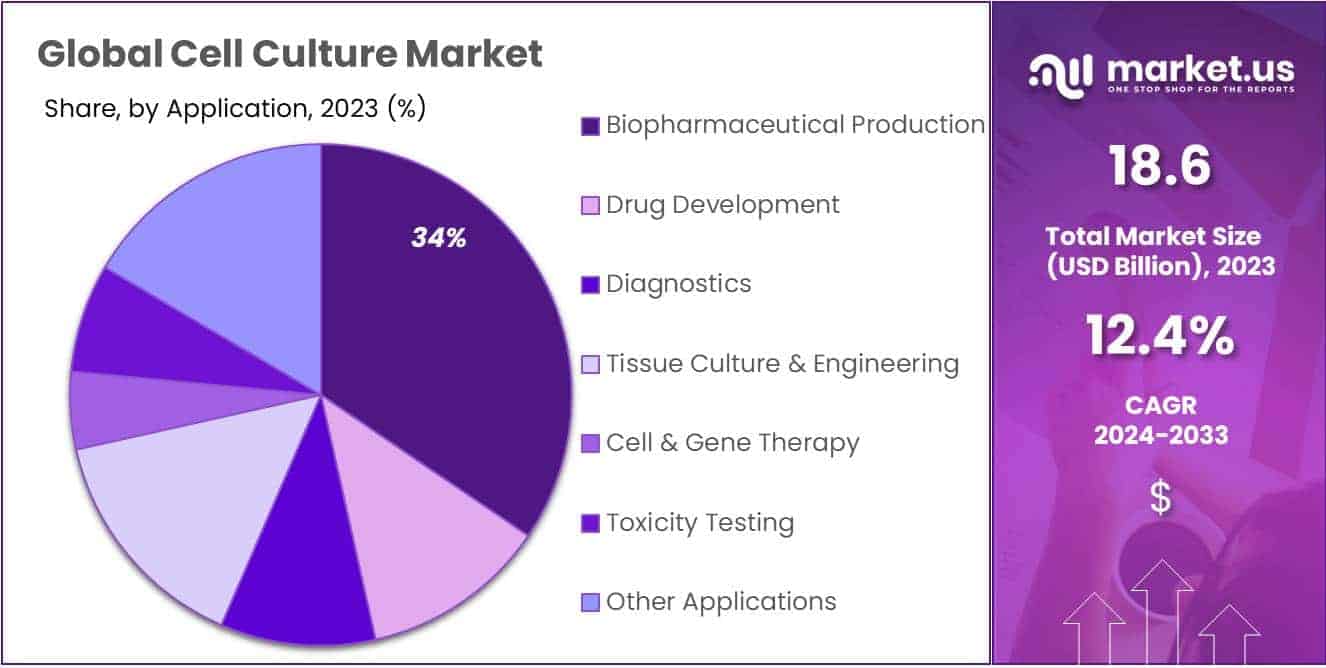 Global Cell Culture Market

Share, by Application, 2023 (%)

34%

Biopharmaceutical Production

Drug Development

Diagnostics

Tissue Culture & Engineering

Cell & Gene Therapy

Toxicity Testing

Other Applications

market.us
ONE STOP SHOP FOR THE REPORTS

18.6

Total Market Size (USD Billion), 2023

12.4%

CAGR 2024-2033

$